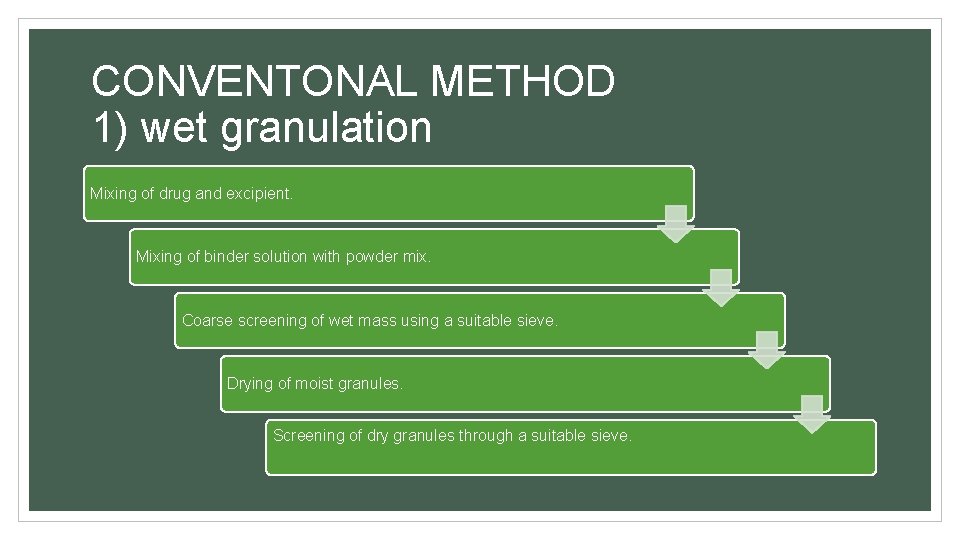 CONVENTONAL METHOD
1) wet granulation

Mixing of drug and excipient.

Mixing of binder solution with powder mix.

Coarse screening of wet mass using a suitable sieve.

Drying of moist granules.

Screening of dry granules through a suitable sieve.